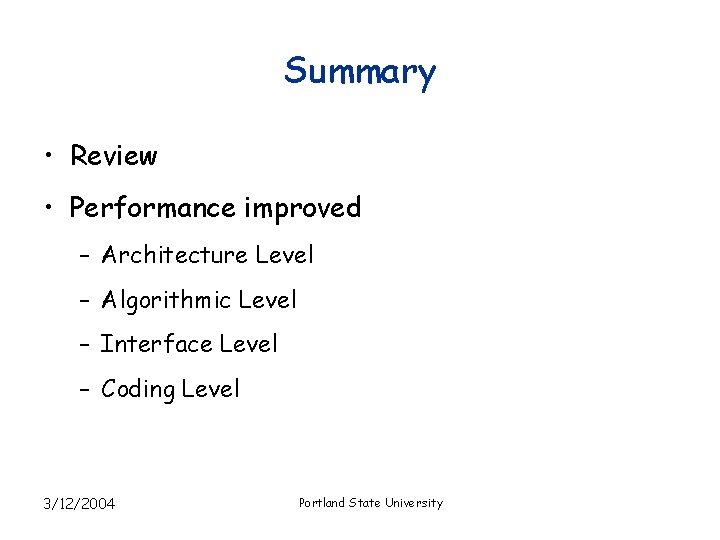 Summary

• Review

• Performance improved

– Architecture Level

– Algorithmic Level

– Interface Level

– Coding Level

3/12/2004

Portland State University